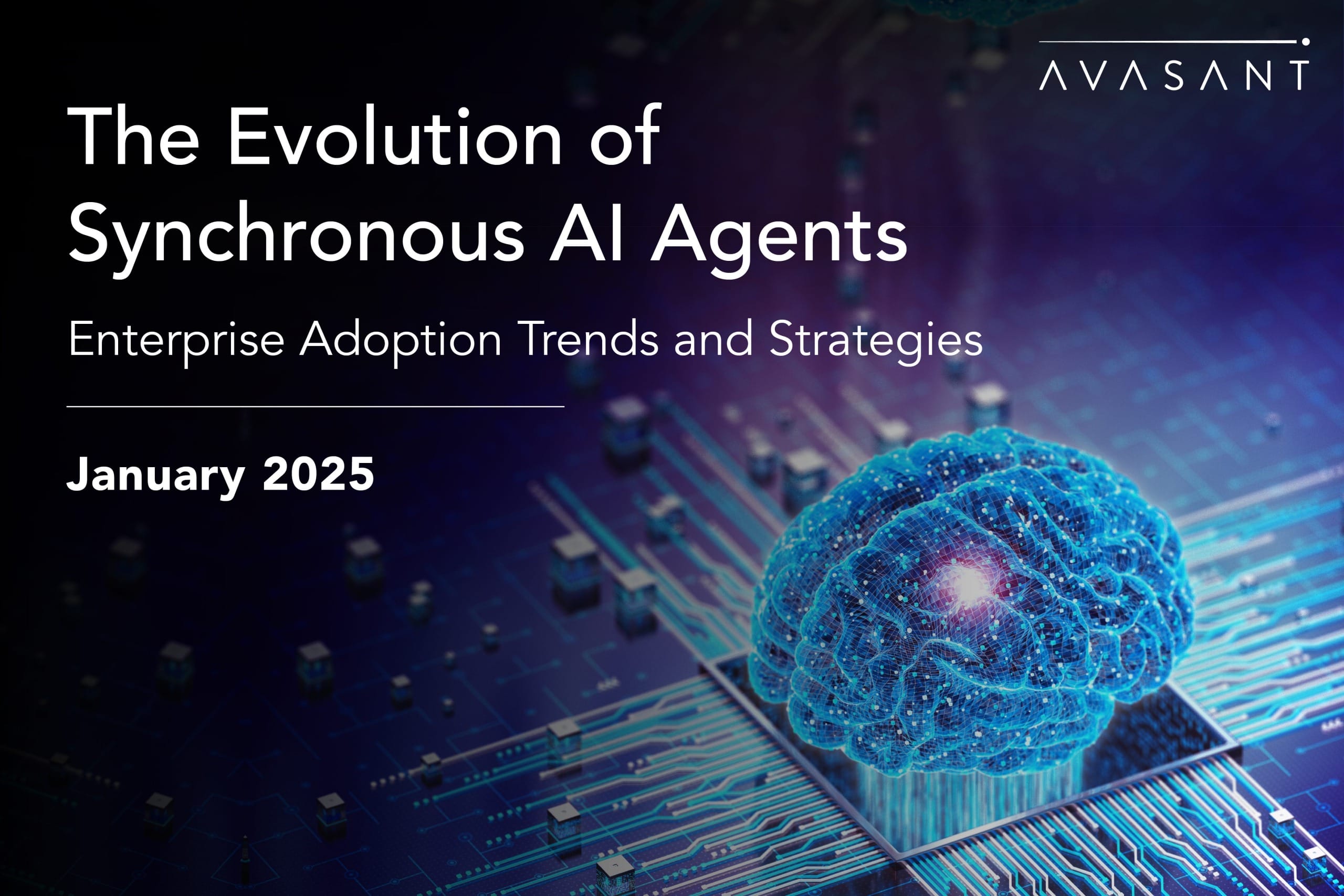 AVASANT

The Evolution of Synchronous AI Agents

Enterprise Adoption Trends and Strategies

January 2025